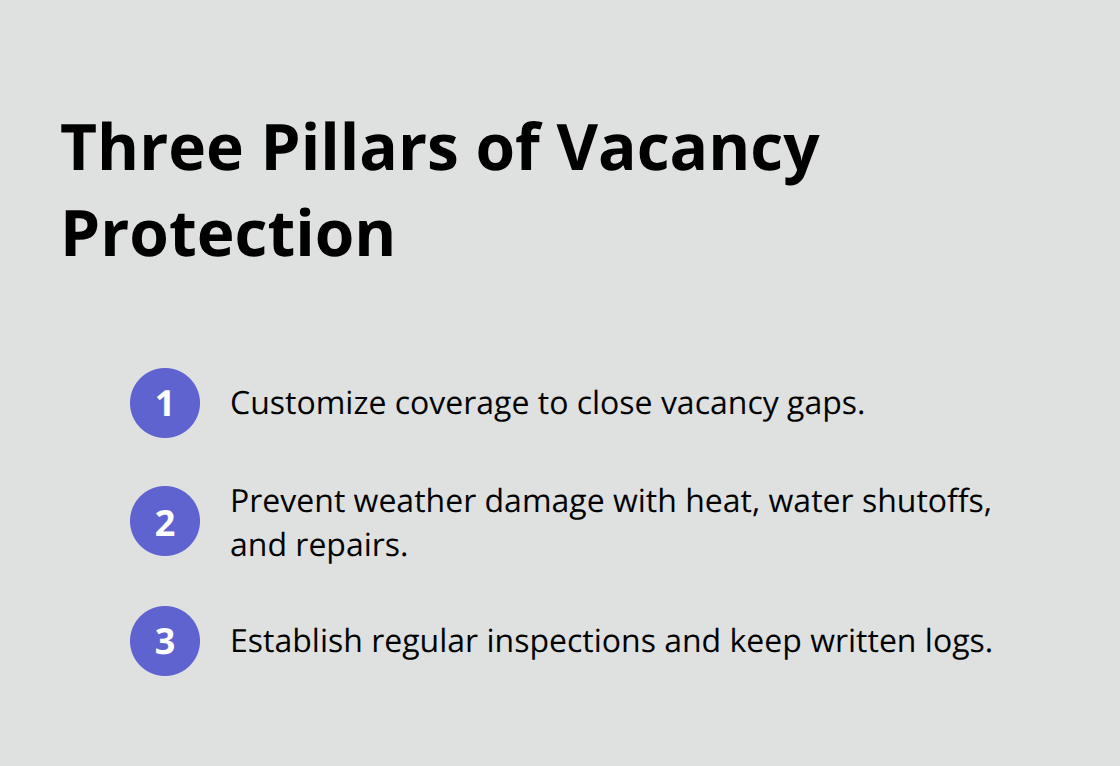 Three Pillars of Vacancy Protection

1 Customize coverage to close vacancy gaps.

2 Prevent weather damage with heat, water shutoffs, and repairs.

3 Establish regular inspections and keep written logs.